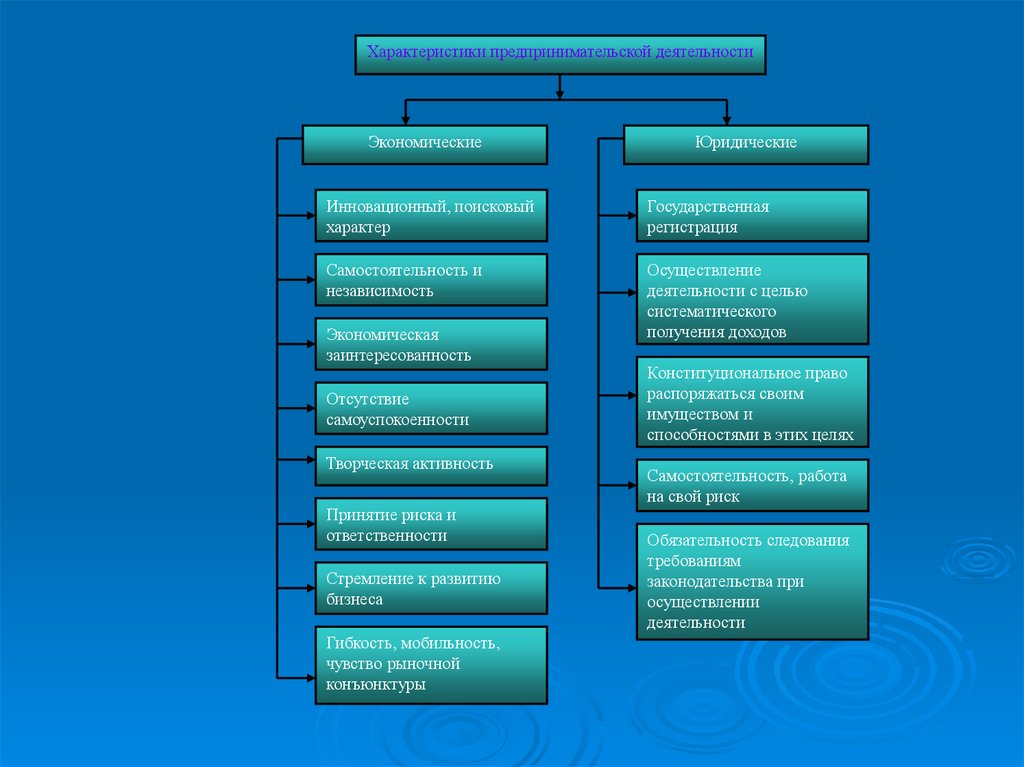 Характеристики предпринимательской деятельности

Экономические

Инновационный, поисковый характер

Самостоятельность и независимость

Экономическая заинтересованность

Отсутствие самоуспокоенности

Творческая активность

Принятие риска и ответственности

Стремление к развитию бизнеса

Гибкость, мобильность, чувство рыночной конъюнктуры

Юридические

Государственная регистрация

Осуществление деятельности с целью систематического получения доходов

Конституциональное право распоряжаться своим имуществом и способностями в этих целях

Самостоятельность, работа на свой риск

Обязательность следования требованиям законодательства при осуществлении деятельности